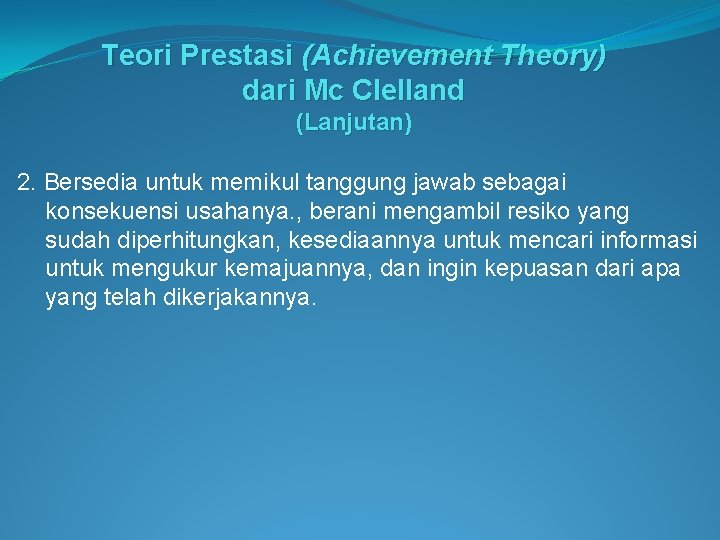 Teori Prestasi (Achievement Theory) dari Mc Clelland
(Lanjutan)

2. Bersedia untuk memikul tanggung jawab sebagai konsekuensi usahanya., berani mengambil resiko yang sudah diperhitungkan, kesediaannya untuk mencari informasi untuk mengukur kemajuannya, dan ingin kepuasan dari apa yang telah dikerjakannya.